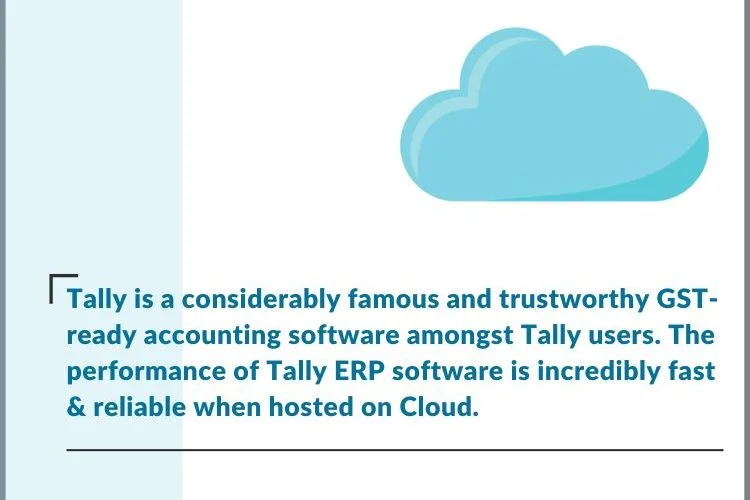 Tally is a considerably famous and trustworthy GST-ready accounting software amongst Tally users. The performance of Tally ERP software is incredibly fast & reliable when hosted on Cloud.